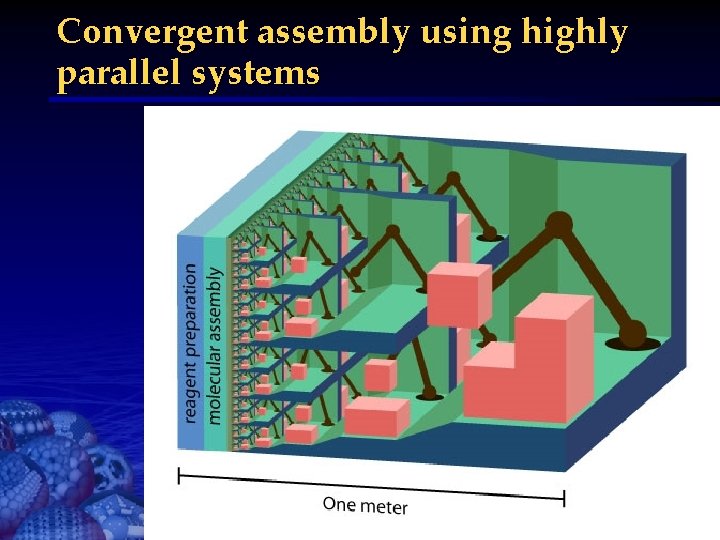 Convergent assembly using highly parallel systems

reagent preparation
molecular assembly

One meter